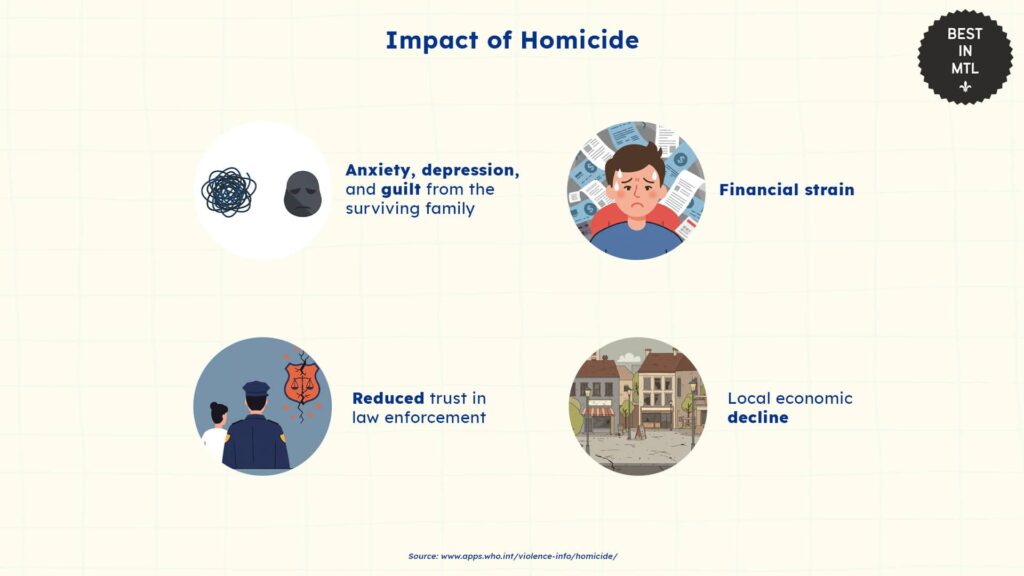 Impact of Homicide

BEST IN MTL

Anxiety, depression, and guilt from the surviving family

Financial strain

Reduced trust in law enforcement

Local economic decline

Source: www.apps.who.int/violence-info/homicide/